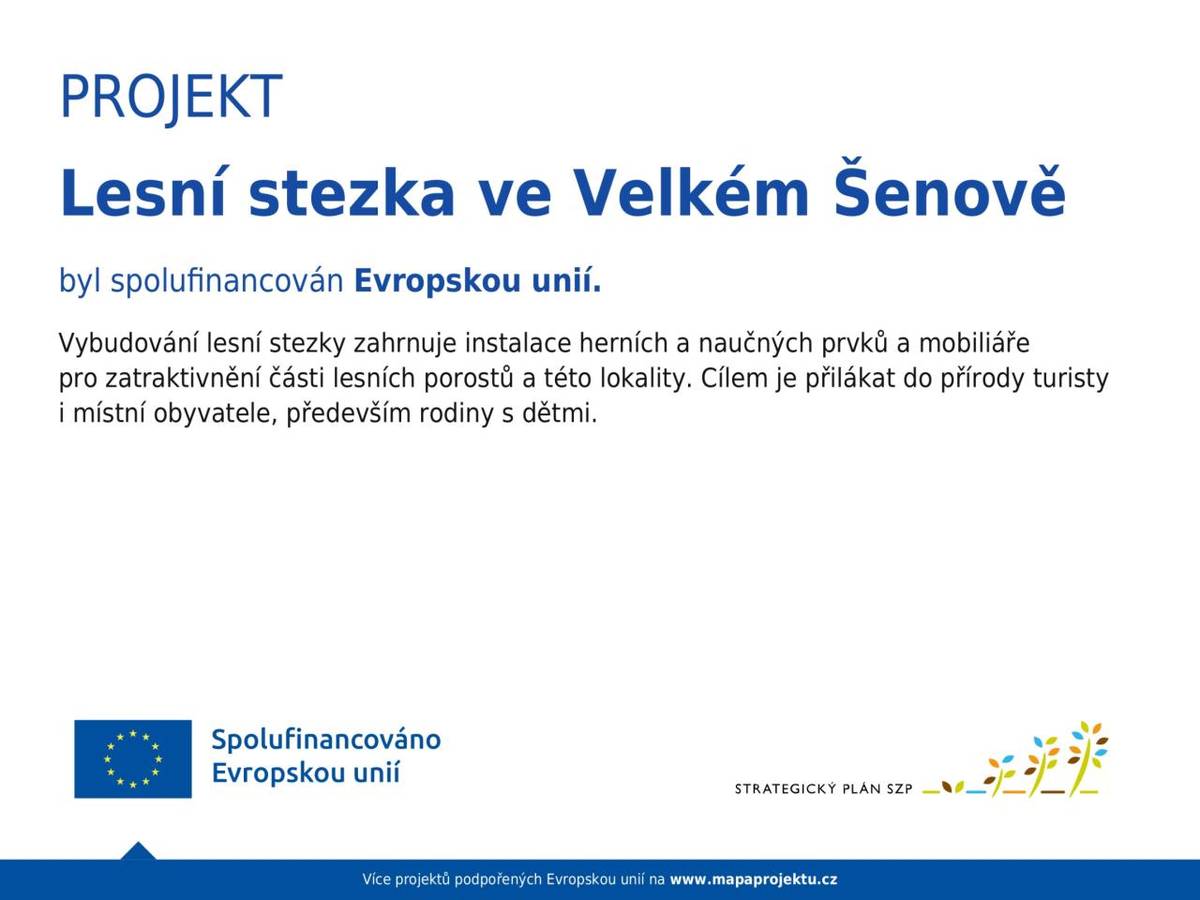 PROJEKT

Lesní stezka ve Velkém Šenově

byl spolufinancován Evropskou unií.

Vybudování lesní stezky zahrnuje instalace herních a naučných prvků a mobiliáře pro zatraktivnění části lesních porostů a této lokality. Cílem je přilákat do přírody turisty i místní obyvatele, především rodiny s dětmi.

Spolufinancováno Evropskou unií

STRATEGICKÝ PLÁN SZP

Více projektů podpořených Evropskou unií na www.mapaprojektu.cz